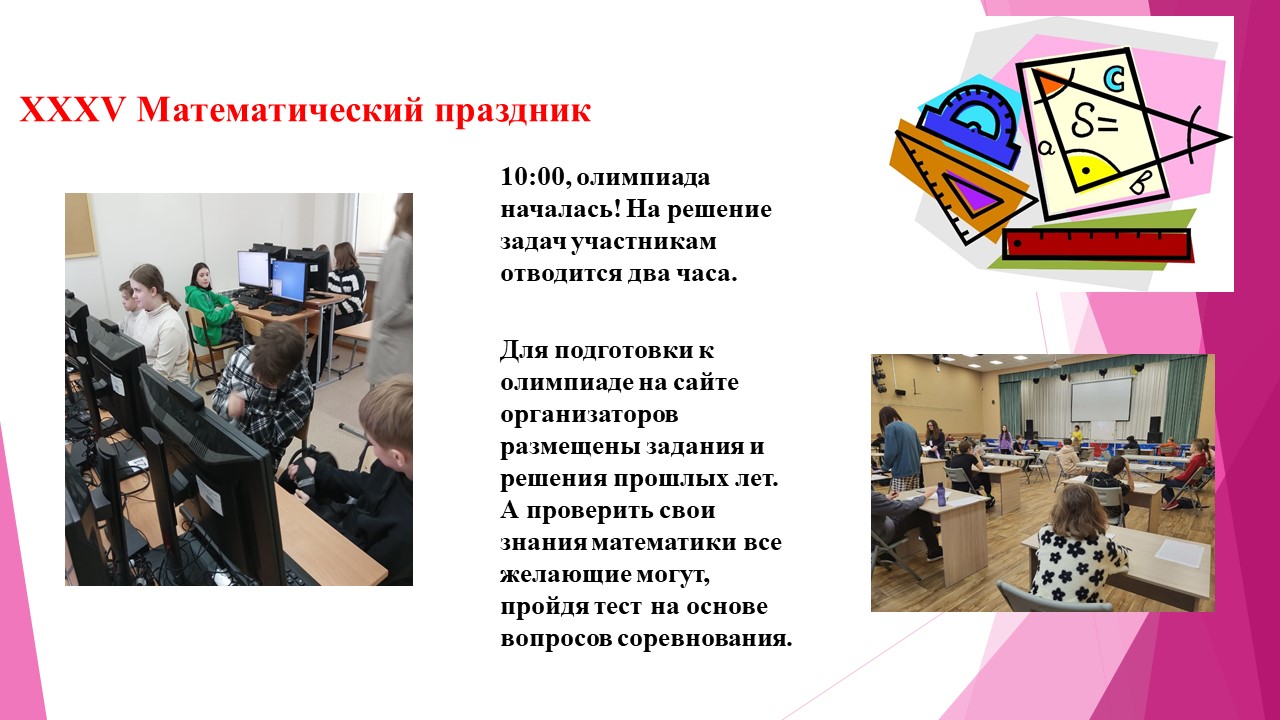 XXXV Математический праздник

10:00, олимпиада началась! На решение задач участникам отводится два часа.

Для подготовки к олимпиаде на сайте организаторов размещены задания и решения прошлых лет. А проверить свои знания математики все желающие могут, пройдя тест на основе вопросов соревнования.

c
S=
a
в